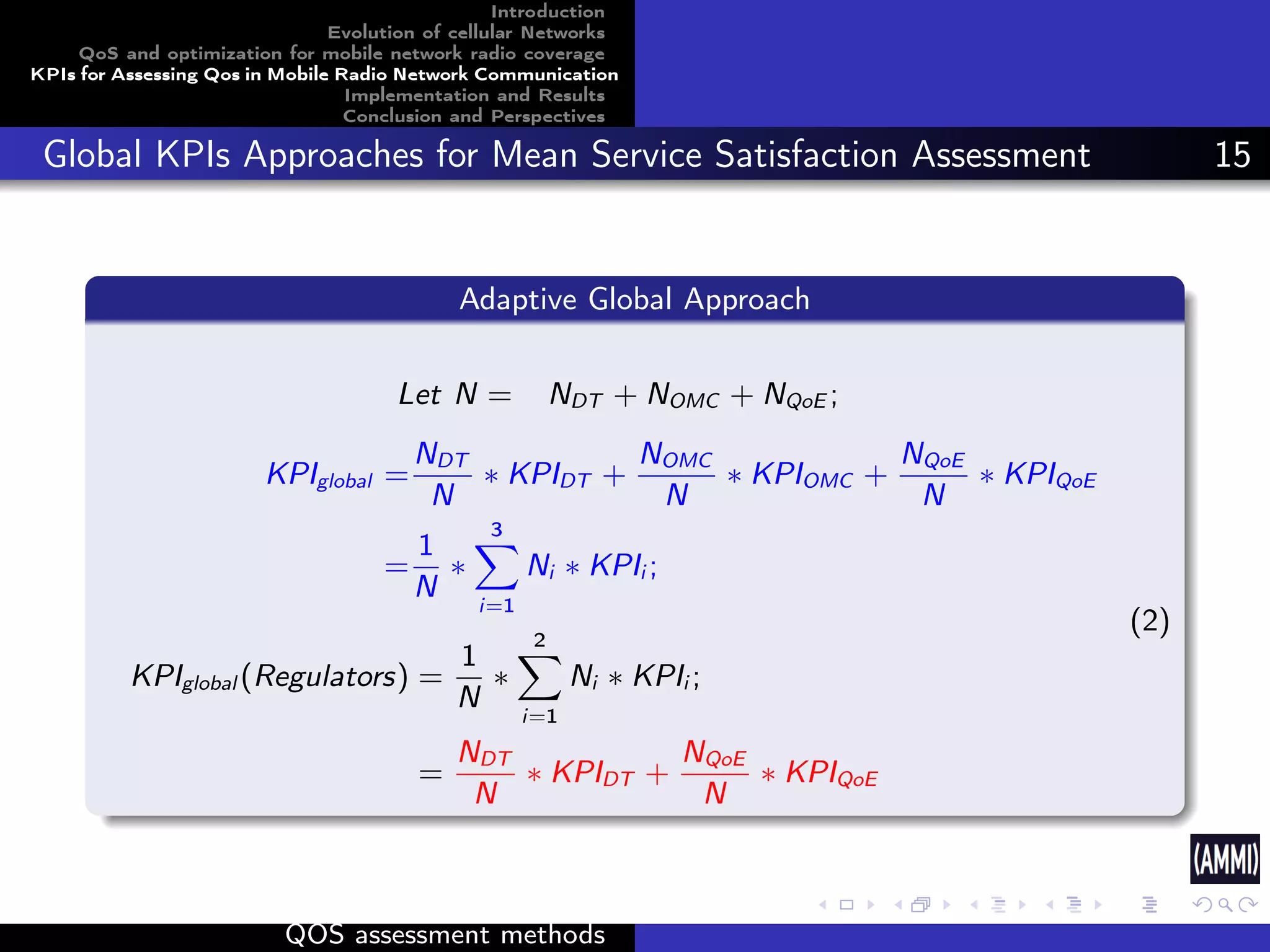 Introduction
Evolution of cellular Networks
QoS and optimization for mobile network radio coverage
KPIs for Assessing Qos in Mobile Radio Network Communication
Implementation and Results
Conclusion and Perspectives

Global KPIs Approaches for Mean Service Satisfaction Assessment 15

Adaptive Global Approach

$Let\ N = N_{DT} + N_{OMC} + N_{QoE};$

$KPI_{global} = \frac{N_{DT}}{N} * KPI_{DT} + \frac{N_{OMC}}{N} * KPI_{OMC} + \frac{N_{QoE}}{N} * KPI_{QoE}$

$= \frac{1}{N} * \sum_{i=1}^{3} N_i * KPI_i;$

(2)

$KPI_{global}(Regulators) = \frac{1}{N} * \sum_{i=1}^{2} N_i * KPI_i;$

$= \frac{N_{DT}}{N} * KPI_{DT} + \frac{N_{QoE}}{N} * KPI_{QoE}$

(AMMI)

QOS assessment methods